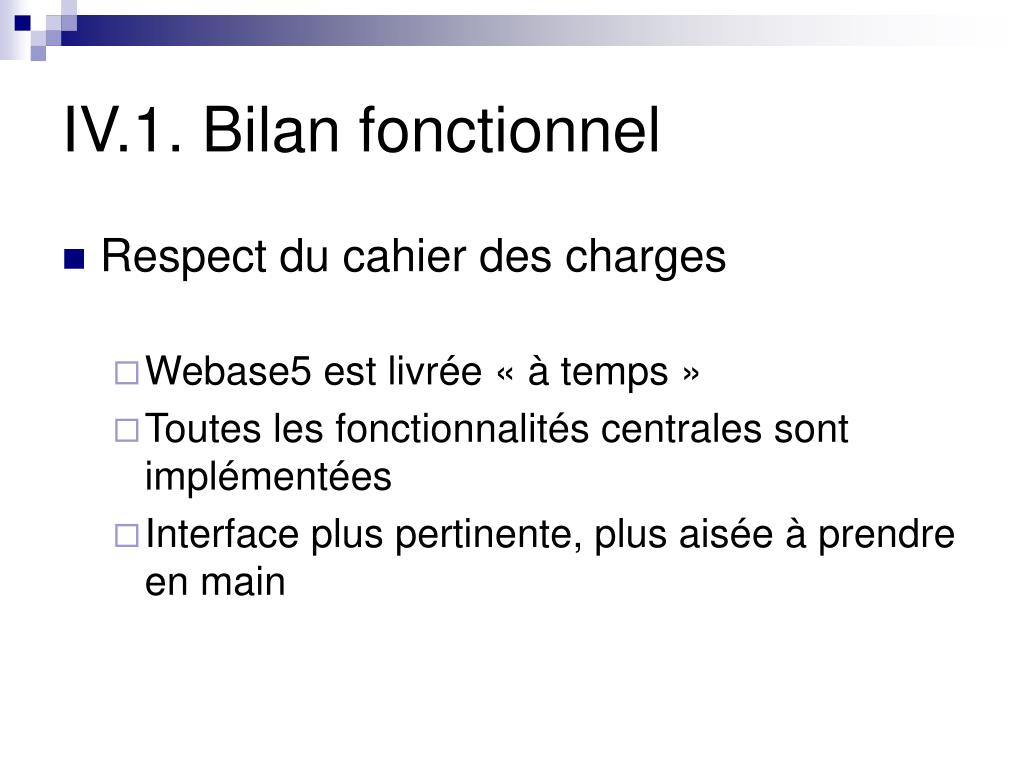 IV.1. Bilan fonctionnel

Respect du cahier des charges

Webase5 est livrée « à temps »

Toutes les fonctionnalités centrales sont implémentées

Interface plus pertinente, plus aisée à prendre en main